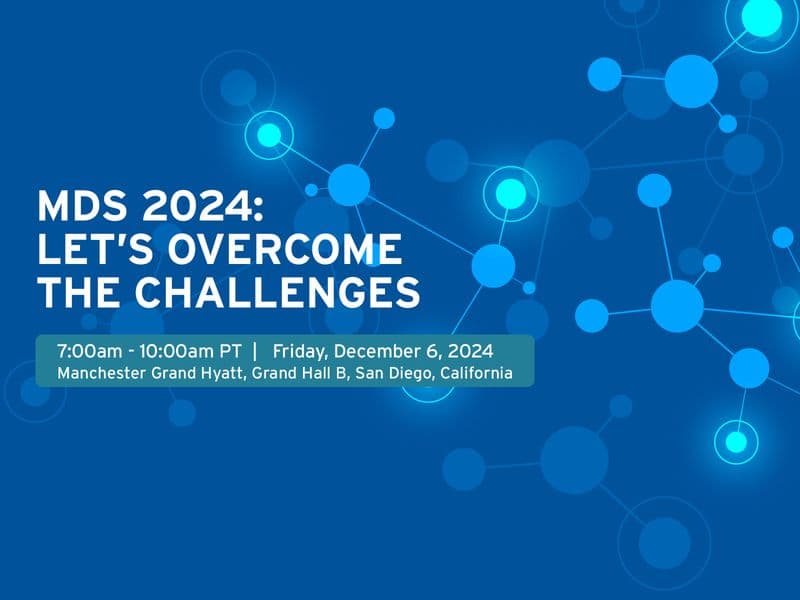 MDS 2024:
LET'S OVERCOME
THE CHALLENGES

7:00am - 10:00am PT | Friday, December 6, 2024
Manchester Grand Hyatt, Grand Hall B, San Diego, California